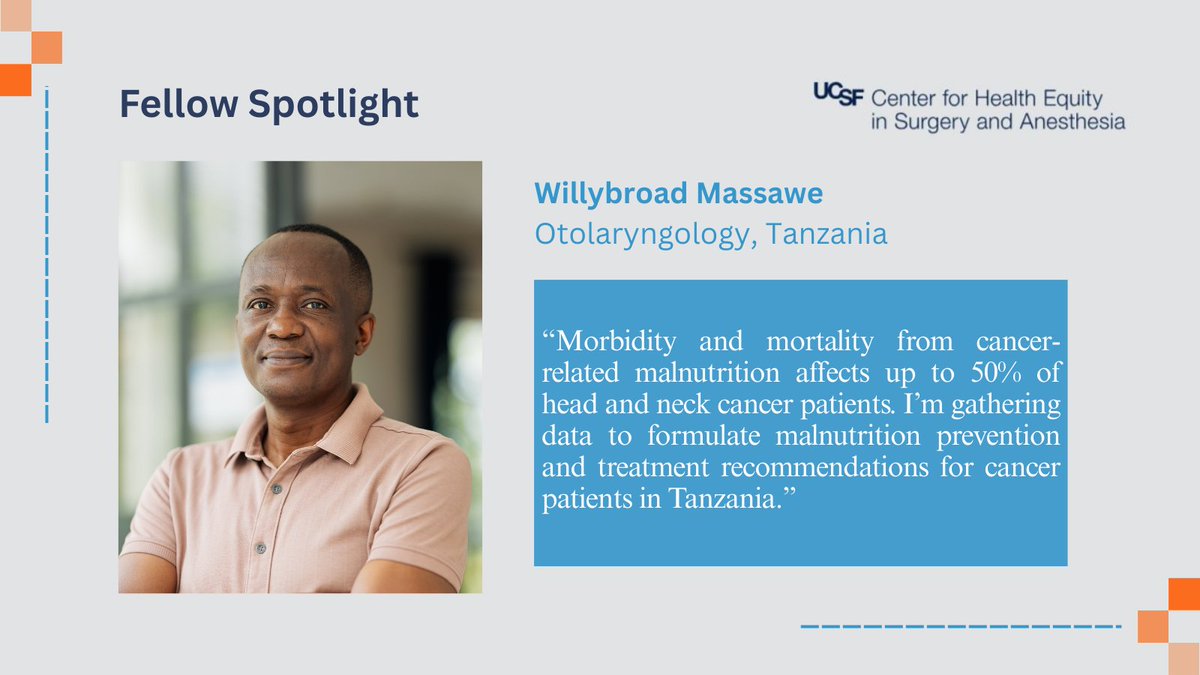 Fellow Spotlight

UCSF Center for Health Equity in Surgery and Anesthesia

Willybroad Massawe
Otolaryngology, Tanzania

“Morbidity and mortality from cancer-related malnutrition affects up to 50% of head and neck cancer patients. I’m gathering data to formulate malnutrition prevention and treatment recommendations for cancer patients in Tanzania.”